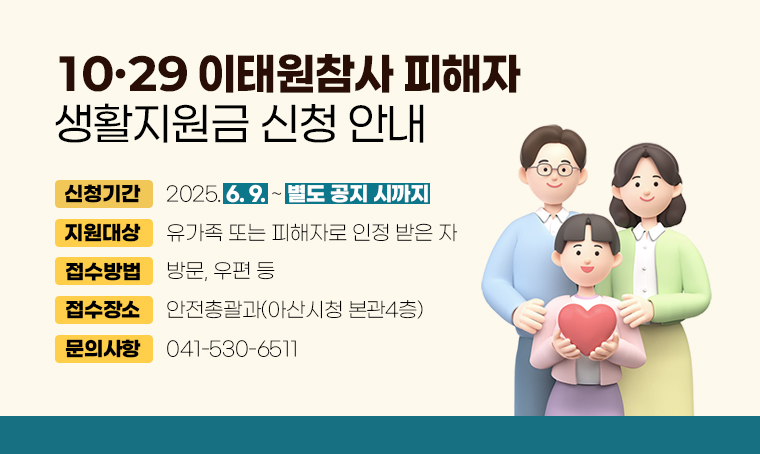 10·29 이태원참사 피해자
생활지원금 신청 안내

신청기간 2025. 6. 9. ~ 별도 공지 시까지

지원대상 유가족 또는 피해자로 인정 받은 자

접수방법 방문, 우편 등

접수장소 안전총괄과(아산시청 본관4층)

문의사항 041-530-6511